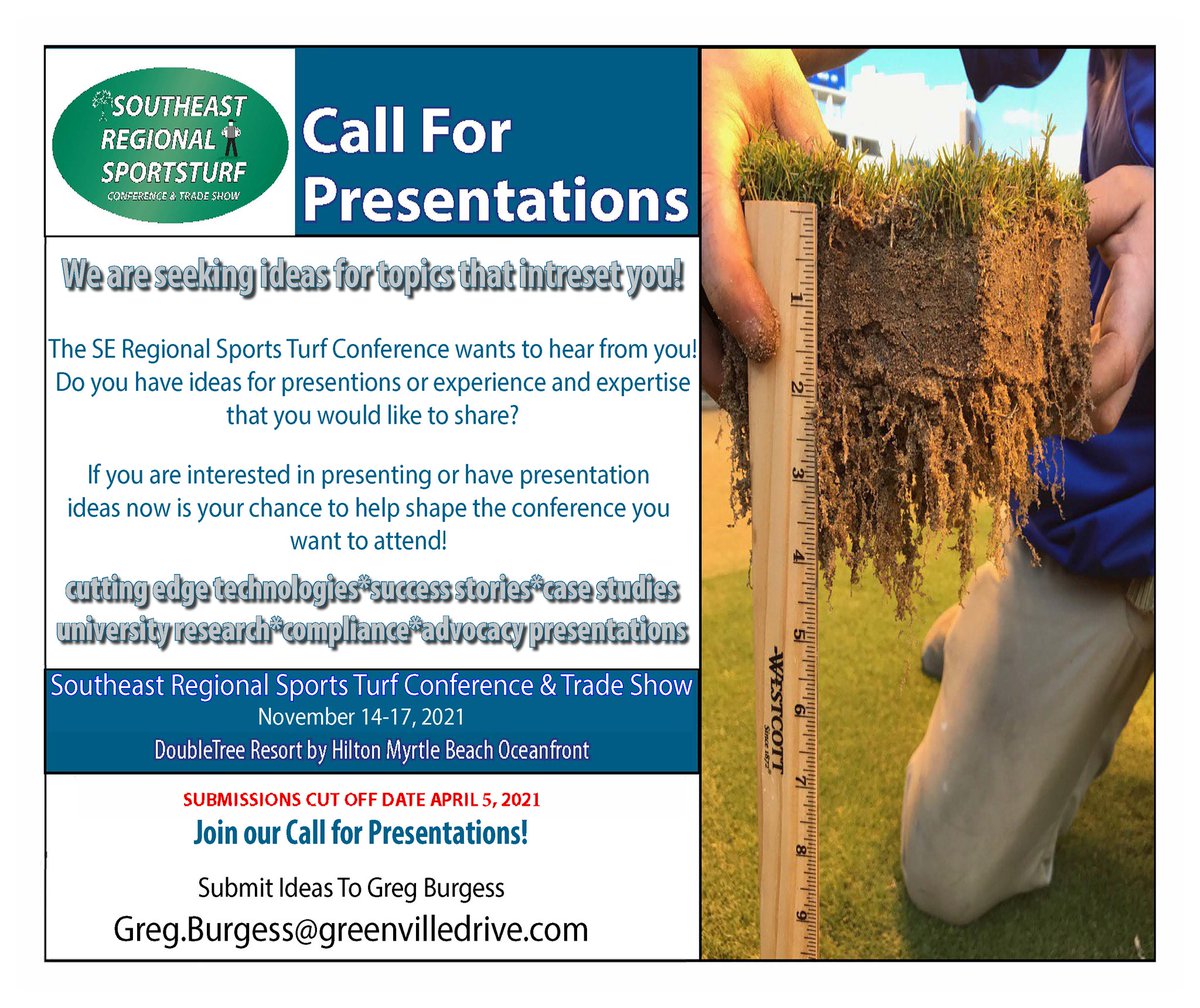 SOUTHEAST REGIONAL SPORTSTURF
CONFERENCE & TRADE SHOW

Call For Presentations

We are seeking ideas for topics that intreset you!

The SE Regional Sports Turf Conference wants to hear from you! Do you have ideas for presentions or experience and expertise that you would like to share?

If you are interested in presenting or have presentation ideas now is your chance to help shape the conference you want to attend!

cutting edge technologies*success stories*case studies university research*compliance*advocacy presentations

Southeast Regional Sports Turf Conference & Trade Show
November 14-17, 2021
DoubleTree Resort by Hilton Myrtle Beach Oceanfront

SUBMISSIONS CUT OFF DATE APRIL 5, 2021
Join our Call for Presentations!

Submit Ideas To Greg Burgess
Greg.Burgess@greenvilledrive.com

1 2 3 4 5 6 7 8 9
WESTCOTT
Since 1872